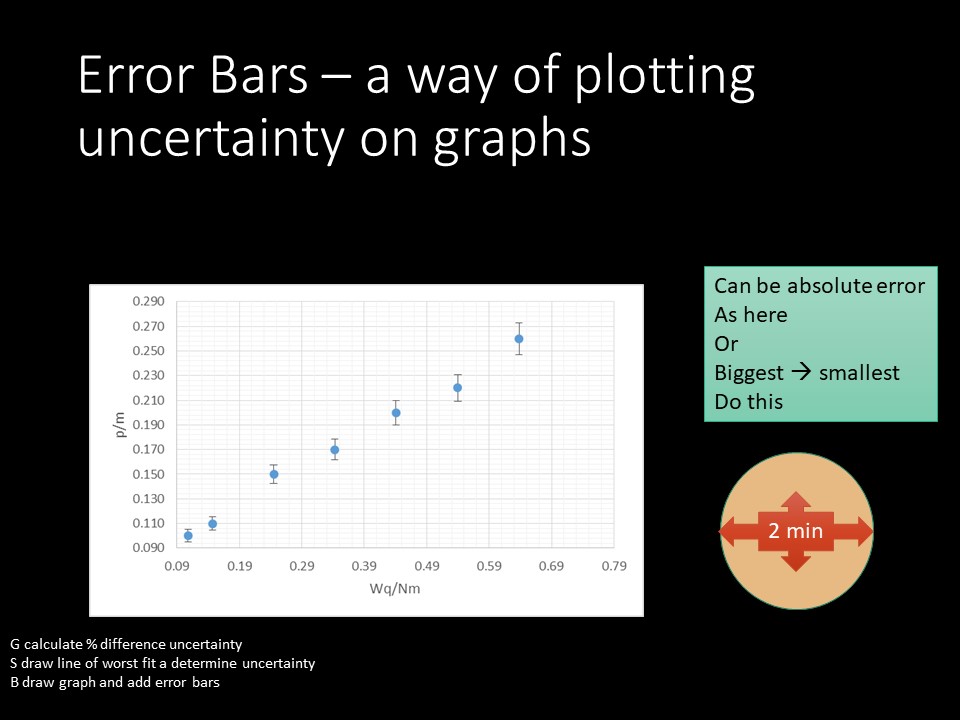 Error Bars – a way of plotting uncertainty on graphs

0.290
0.270
0.250
0.230
0.210
0.190
0.170
0.150
0.130
0.110
0.090

p/m

0.09 0.19 0.29 0.39 0.49 0.59 0.69 0.79

Wq/Nm

Can be absolute error
As here
Or
Biggest → smallest
Do this

2 min

G calculate % difference uncertainty
S draw line of worst fit a determine uncertainty
B draw graph and add error bars